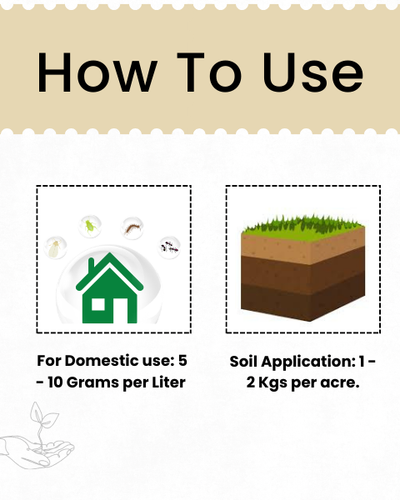 How To Use

For Domestic use: 5 - 10 Grams per Liter

Soil Application: 1 - 2 Kgs per acre.